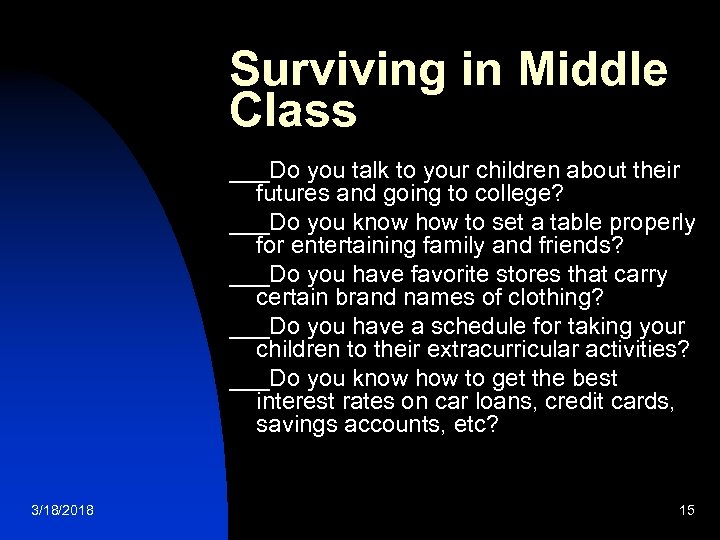 Surviving in Middle Class

___Do you talk to your children about their futures and going to college?

___Do you know how to set a table properly for entertaining family and friends?

___Do you have favorite stores that carry certain brand names of clothing?

___Do you have a schedule for taking your children to their extracurricular activities?

___Do you know how to get the best interest rates on car loans, credit cards, savings accounts, etc?

3/18/2018

15